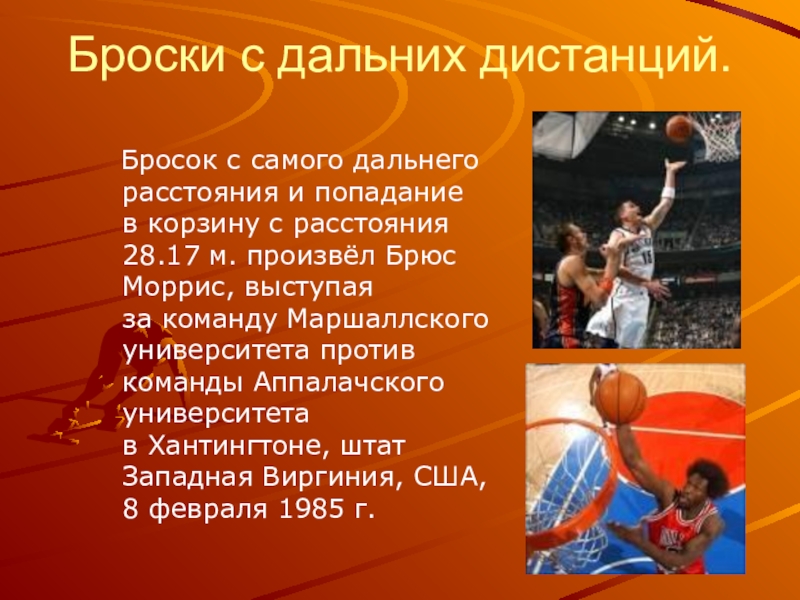 Броски с дальних дистанций.

Бросок с самого дальнего расстояния и попадание в корзину с расстояния 28.17 м. произвёл Брюс Моррис, выступая за команду Маршаллского университета против команды Аппалачского университета в Хантингтоне, штат Западная Виргиния, США, 8 февраля 1985 г.